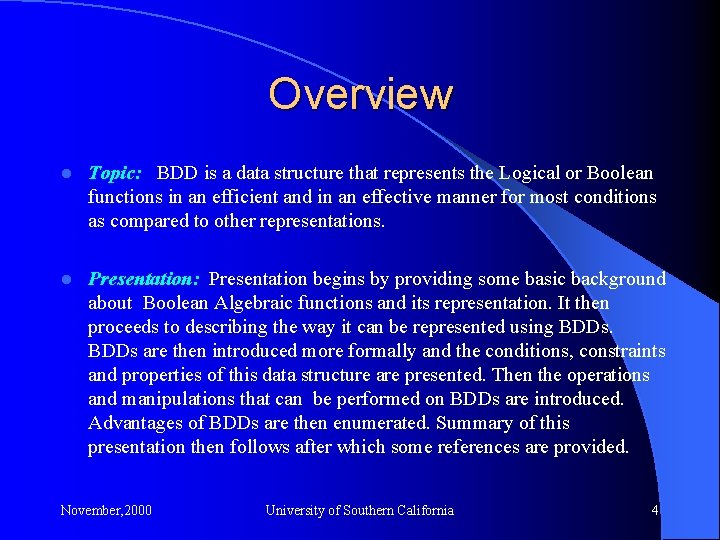 Overview

Topic: BDD is a data structure that represents the Logical or Boolean functions in an efficient and in an effective manner for most conditions as compared to other representations.

Presentation: Presentation begins by providing some basic background about Boolean Algebraic functions and its representation. It then proceeds to describing the way it can be represented using BDDs. BDDs are then introduced more formally and the conditions, constraints and properties of this data structure are presented. Then the operations and manipulations that can be performed on BDDs are introduced. Advantages of BDDs are then enumerated. Summary of this presentation then follows after which some references are provided.

November,2000 University of Southern California 4